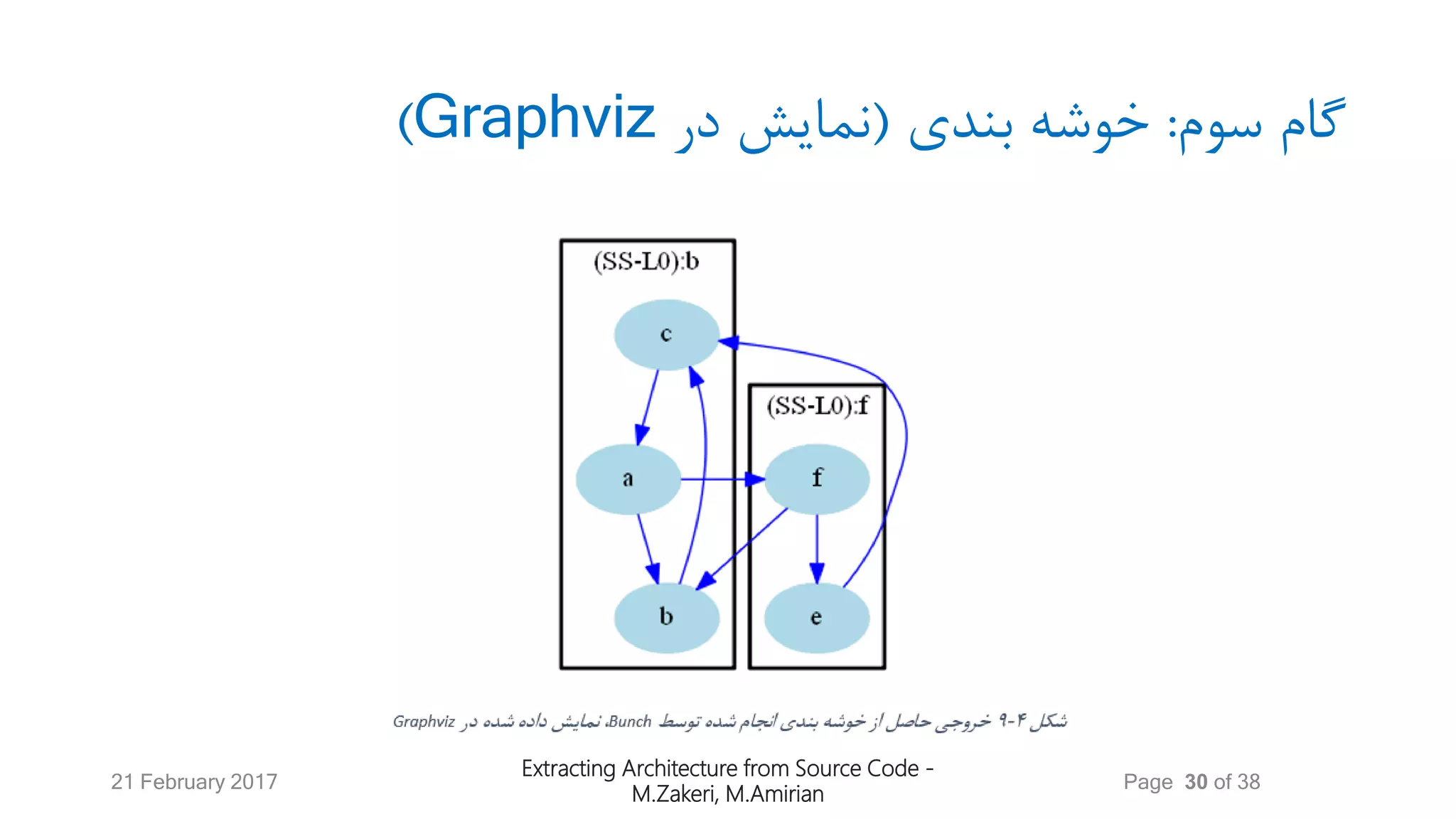 گام سوم: خوشه بندی (نمایش در Graphviz)

(SS-L0):b

c

a

b

(SS-L0):f

f

e

شکل ۴-۹ خروجی حاصل از خوشه بندی انجام شده توسط Bunch، نمایش داده شده در Graphviz

21 February 2017

Extracting Architecture from Source Code - M.Zakeri, M.Amirian

Page 30 of 38